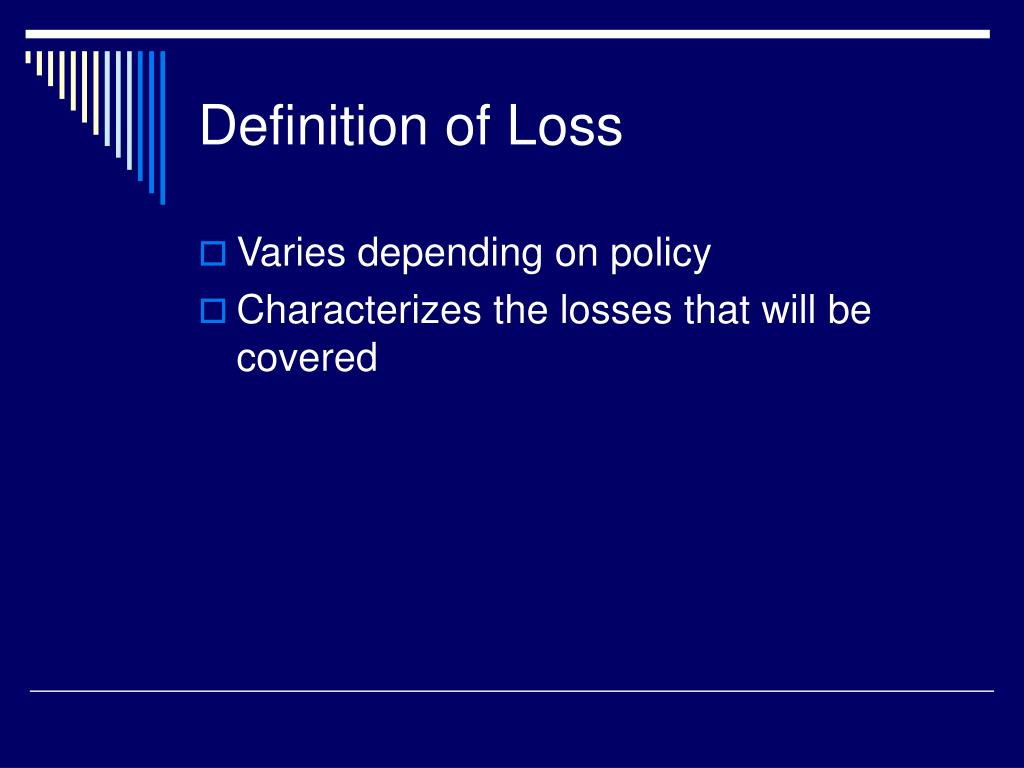 Definition of Loss

Varies depending on policy

Characterizes the losses that will be covered